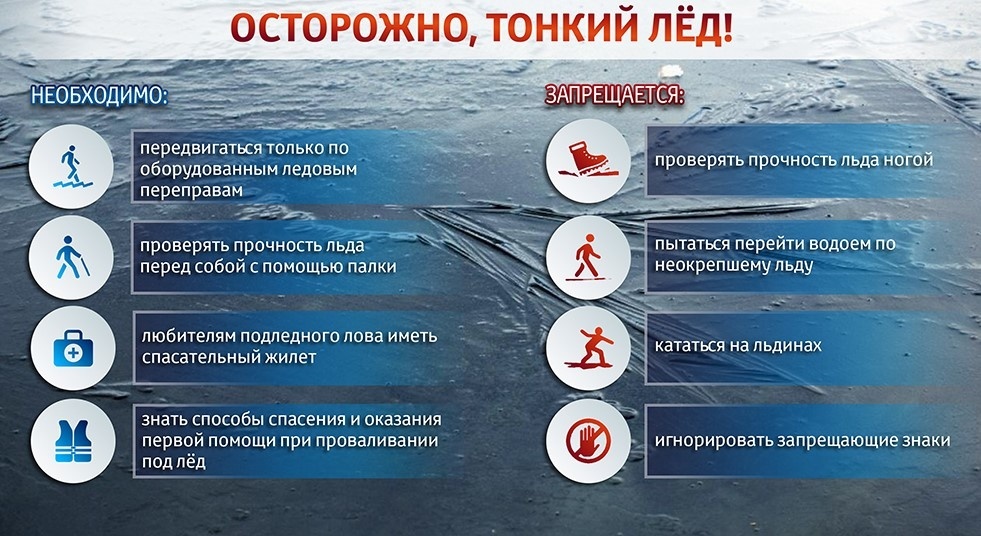 ОСТОРОЖНО, ТОНКИЙ ЛЁД!

НЕОБХОДИМО:

передвигаться только по оборудованным ледовым переправам

проверять прочность льда перед собой с помощью палки

любителям подледного лова иметь спасательный жилет

знать способы спасения и оказания первой помощи при проваливании под лёд

ЗАПРЕЩАЕТСЯ:

проверять прочность льда ногой

пытаться перейти водоем по неокрепшему льду

кататься на льдинах

игнорировать запрещающие знаки